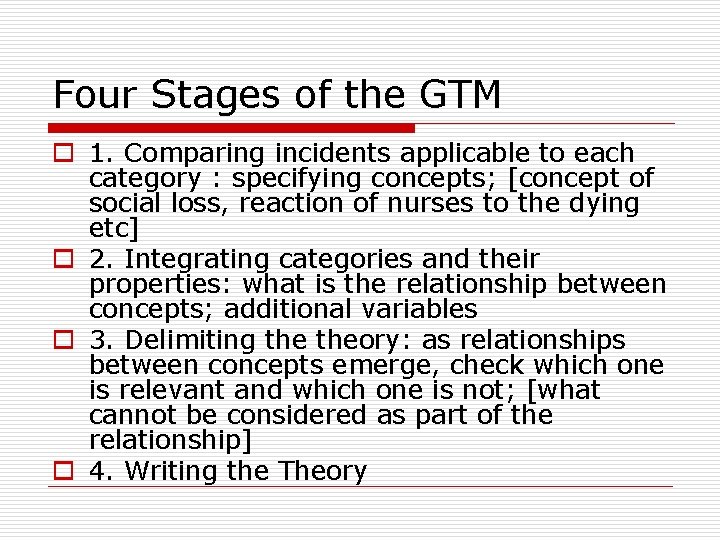 Four Stages of the GTM

1. Comparing incidents applicable to each category : specifying concepts; [concept of social loss, reaction of nurses to the dying etc]

2. Integrating categories and their properties: what is the relationship between concepts; additional variables

3. Delimiting the theory: as relationships between concepts emerge, check which one is relevant and which one is not; [what cannot be considered as part of the relationship]

4. Writing the Theory